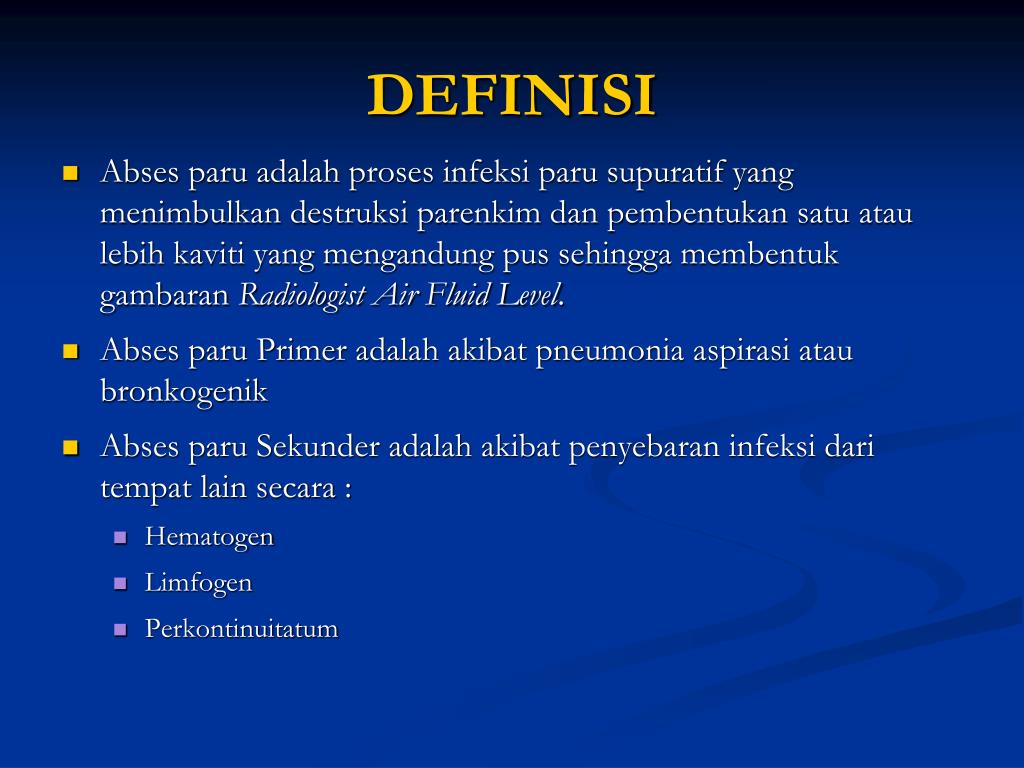 DEFINISI

Abses paru adalah proses infeksi paru supuratif yang menimbulkan destruksi parenkim dan pembentukan satu atau lebih kaviti yang mengandung pus sehingga membentuk gambaran Radiologist Air Fluid Level.

Abses paru Primer adalah akibat pneumonia aspirasi atau bronkogenik

Abses paru Sekunder adalah akibat penyebaran infeksi dari tempat lain secara :

Hematogen

Limfogen

Perkontinuitatum